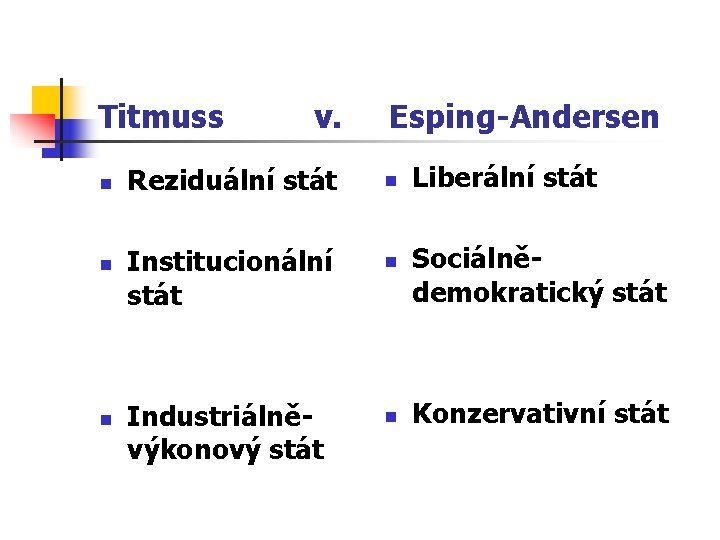 Titmuss v. Esping-Andersen

- Reziduální stát
- Institucionální stát
- Industriálně-výkonový stát

- Liberální stát
- Sociálně-demokratický stát
- Konzervativní stát